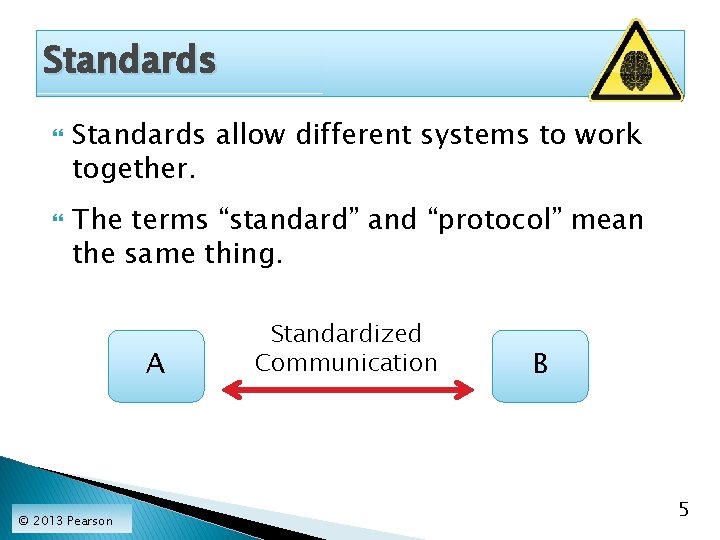 Standards

Standards allow different systems to work together.

The terms “standard” and “protocol” mean the same thing.

A

Standardized Communication

B

© 2013 Pearson

5